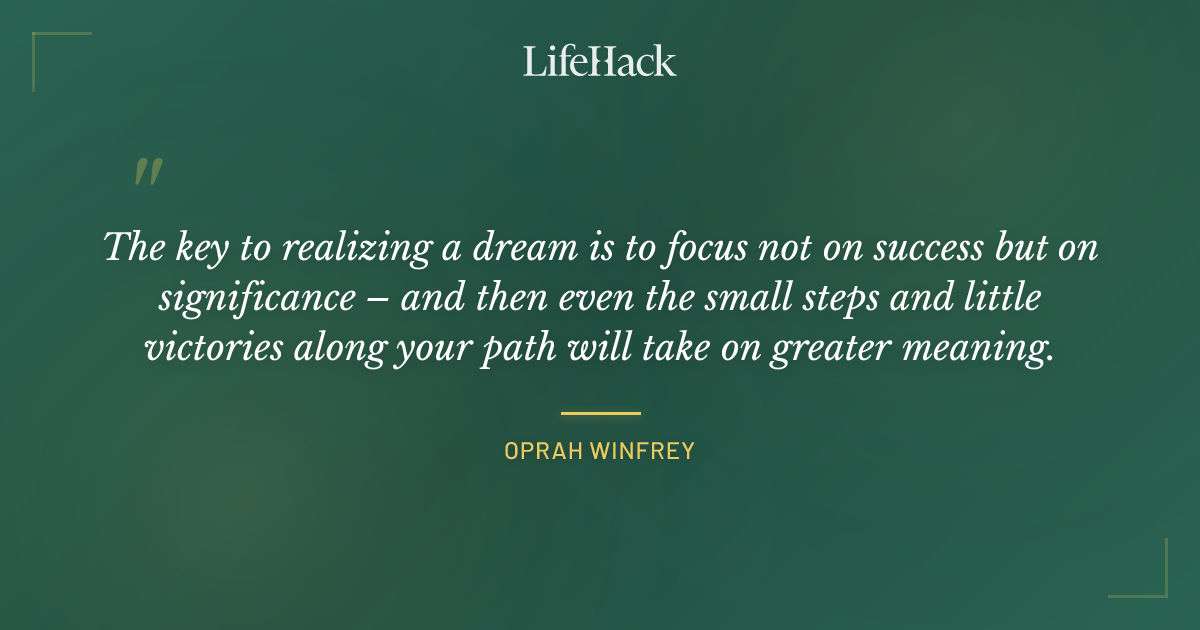 LifeHack

"

The key to realizing a dream is to focus not on success but on significance – and then even the small steps and little victories along your path will take on greater meaning.

OPRAH WINFREY